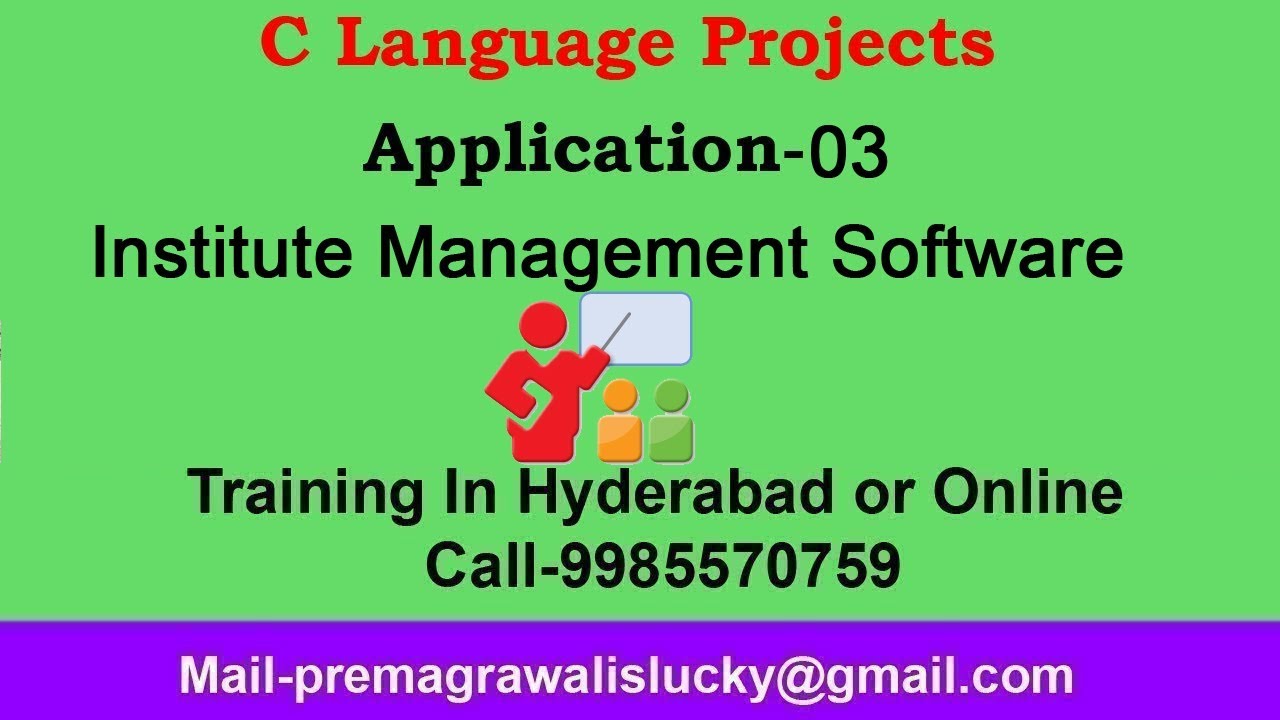 C Language Projects

Application-03

Institute Management Software

Training In Hyderabad or Online
Call-9985570759

Mail-premagrawalislucky@gmail.com